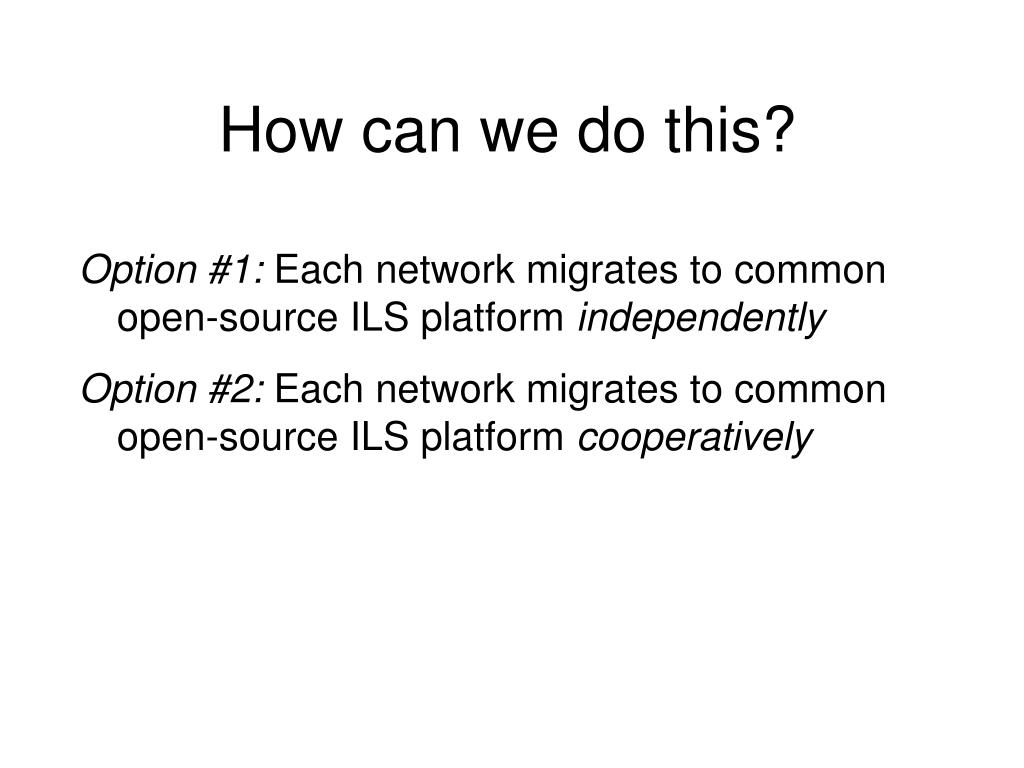 How can we do this?

Option #1: Each network migrates to common open-source ILS platform independently

Option #2: Each network migrates to common open-source ILS platform cooperatively